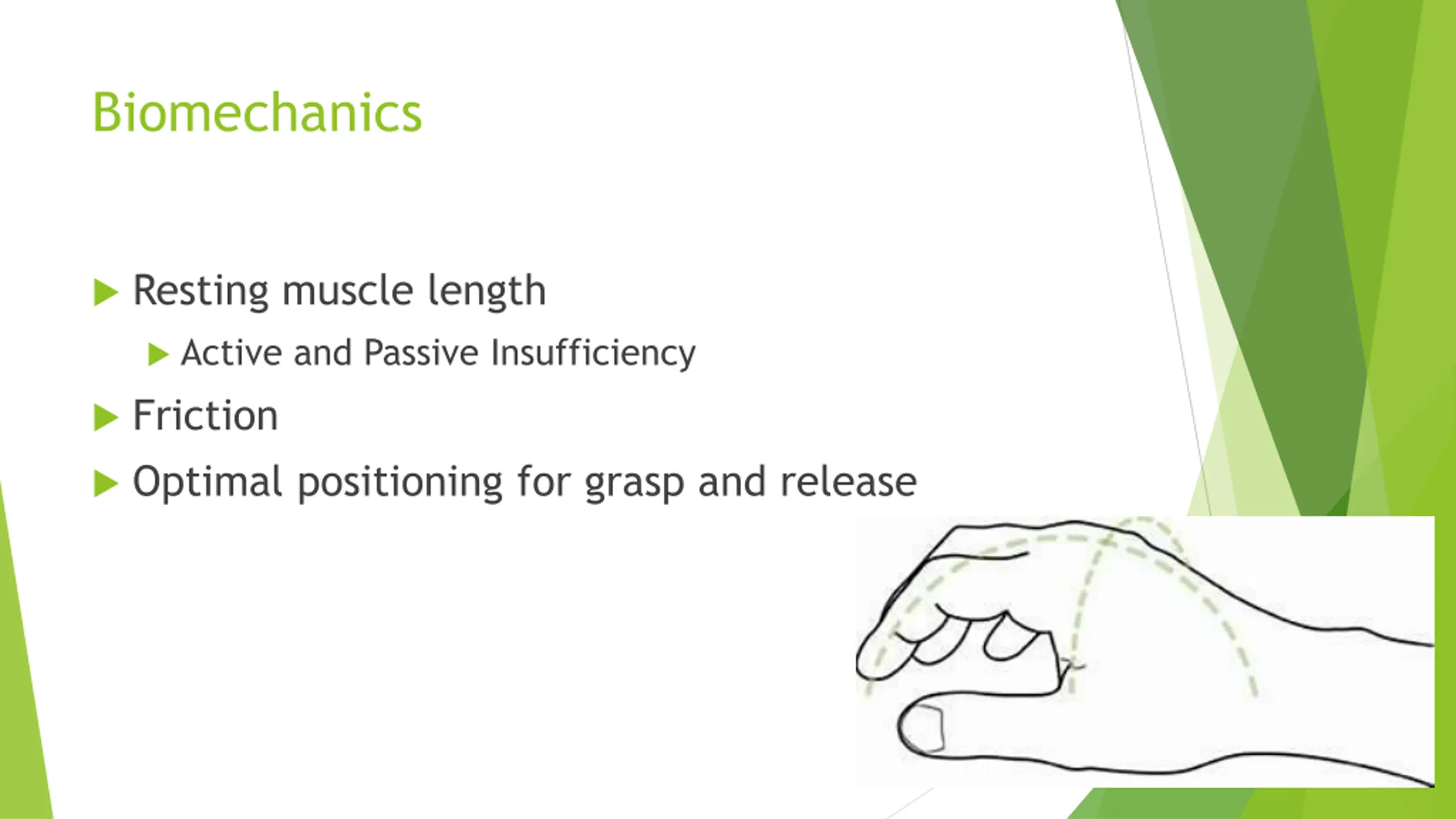 Biomechanics

Resting muscle length
Active and Passive Insufficiency
Friction
Optimal positioning for grasp and release